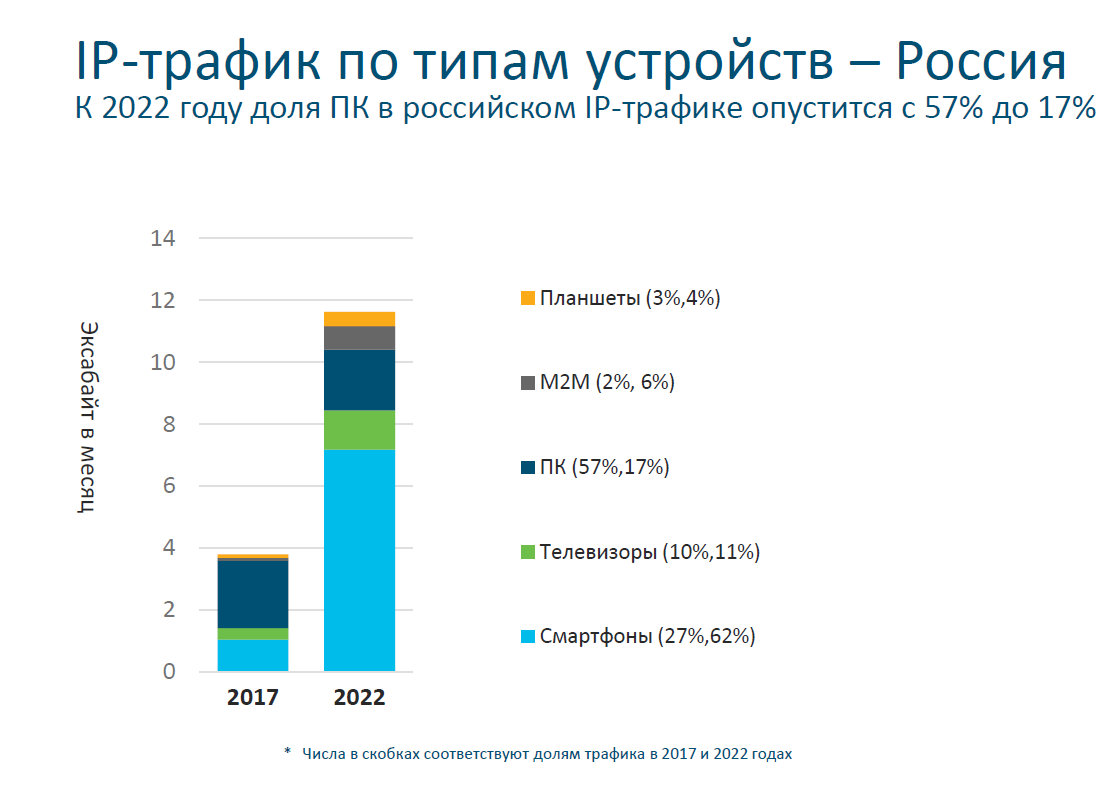 IP-трафик по типам устройств – Россия
К 2022 году доля ПК в российском IP-трафике опустится с 57% до 17%

Эксабайт в месяц

14
12
10
8
6
4
2
0

2017
2022

Планшеты (3%,4%)
M2M (2%, 6%)
ПК (57%,17%)
Телевизоры (10%,11%)
Смартфоны (27%,62%)

* Числа в скобках соответствуют долям трафика в 2017 и 2022 годах